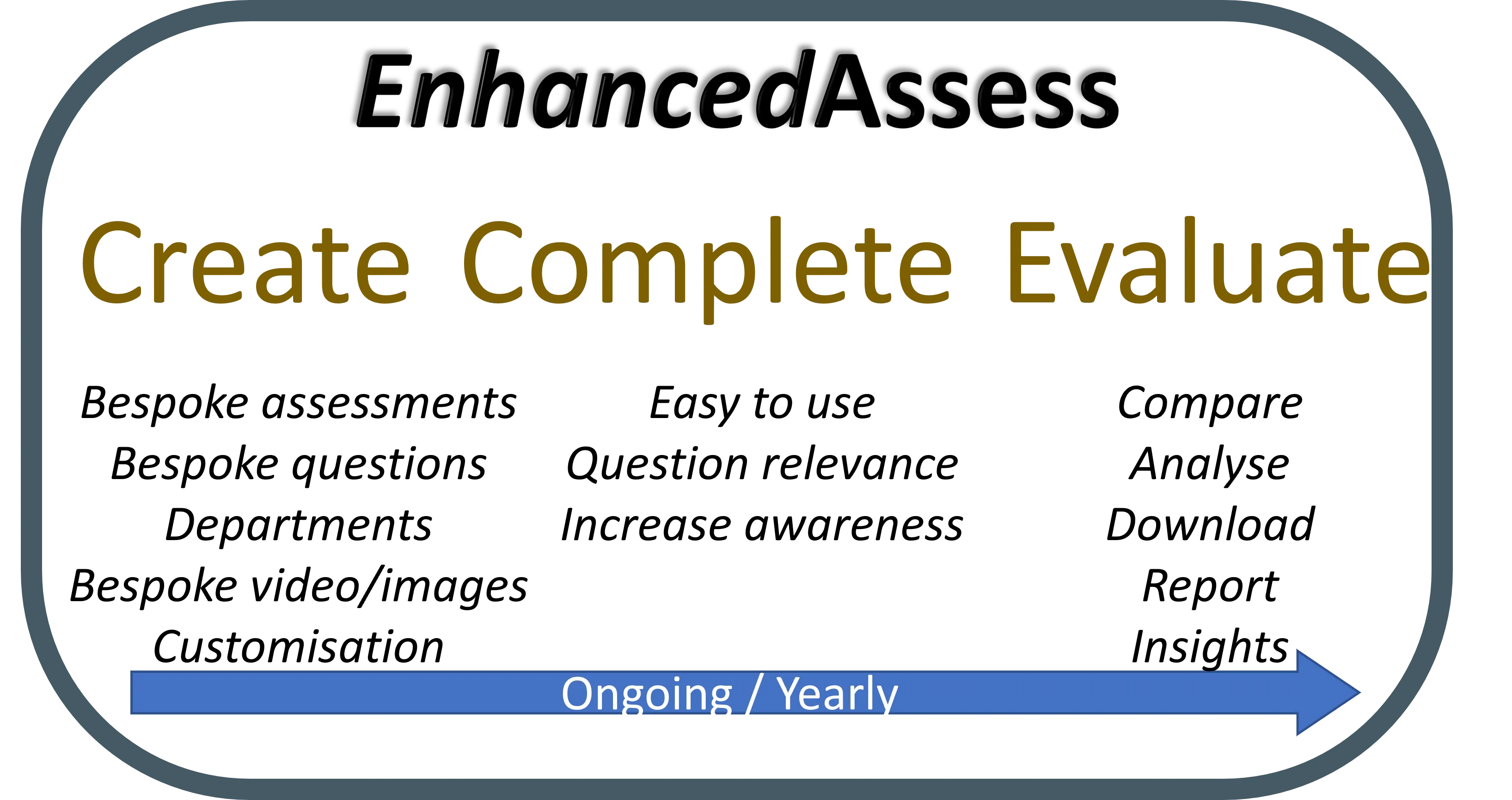 EnhancedAssess

Create Complete Evaluate

Bespoke assessments
Bespoke questions
Departments
Bespoke video/images
Customisation

Easy to use
Question relevance
Increase awareness

Compare
Analyse
Download
Report
Insights

Ongoing / Yearly